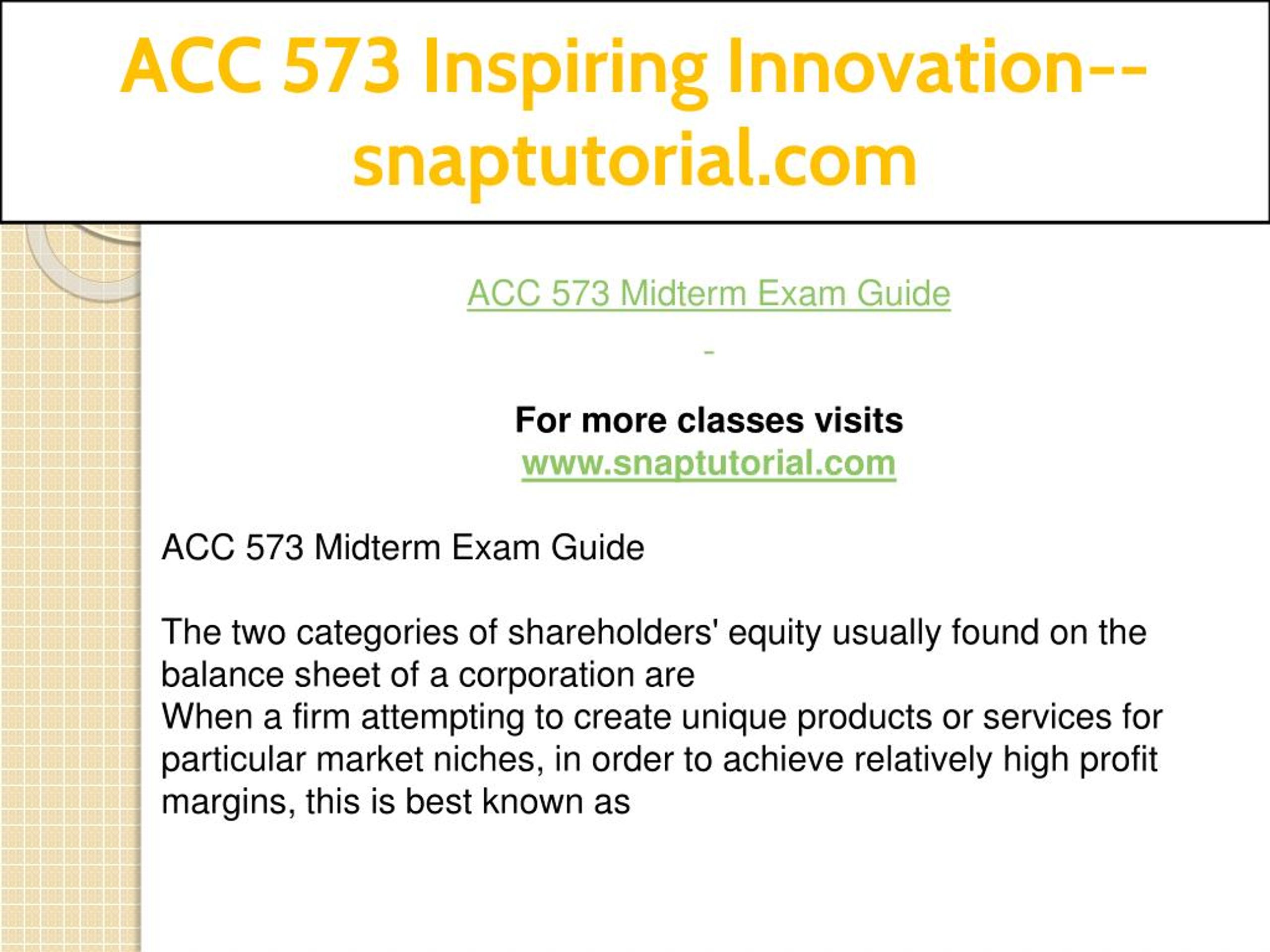 ACC 573 Inspiring Innovation--snaptutorial.com

ACC 573 Midterm Exam Guide

-

For more classes visits
www.snaptutorial.com

ACC 573 Midterm Exam Guide

The two categories of shareholders' equity usually found on the balance sheet of a corporation are
When a firm attempting to create unique products or services for particular market niches, in order to achieve relatively high profit margins, this is best known as